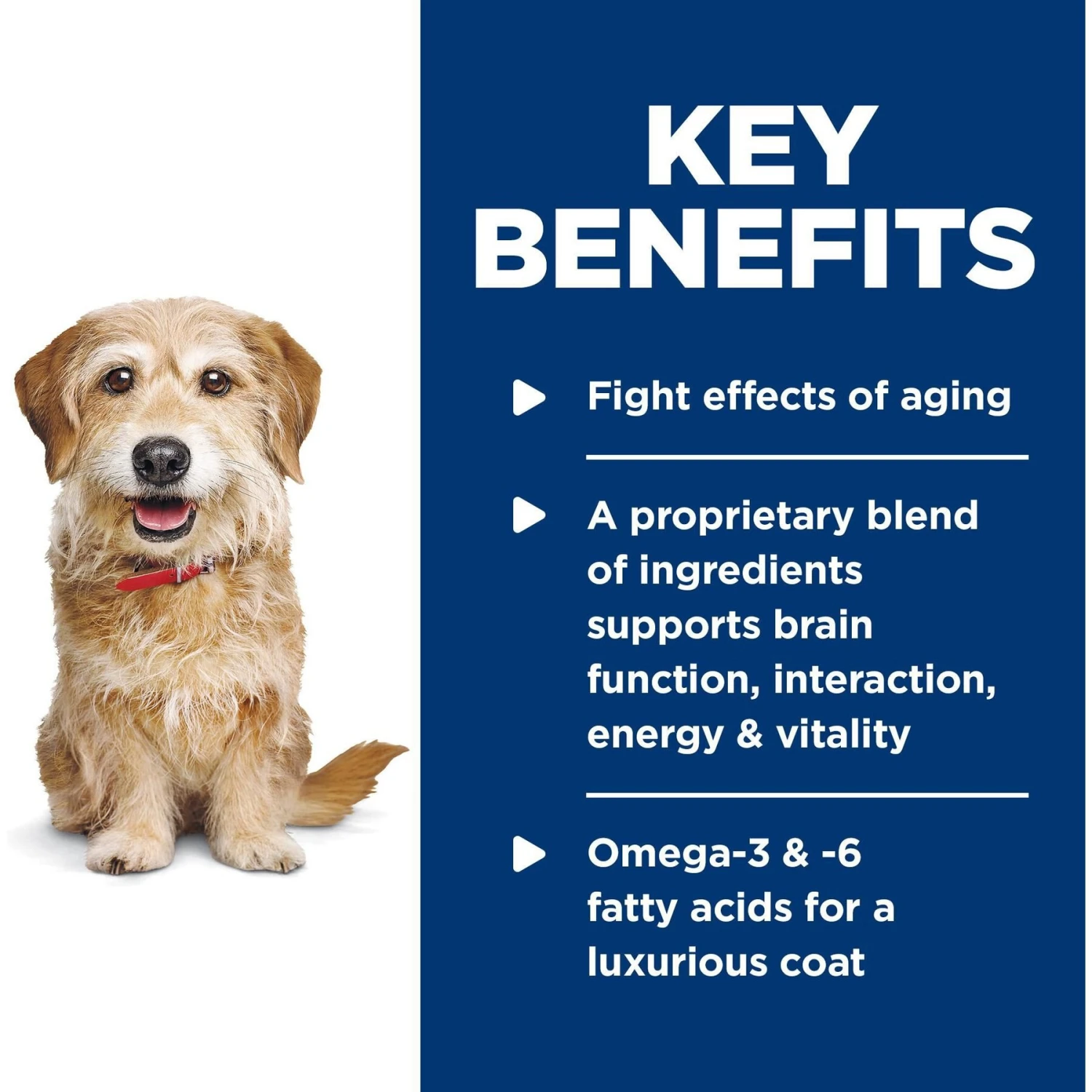 KEY BENEFITS

Fight effects of aging

A proprietary blend of ingredients supports brain function, interaction, energy & vitality

Omega-3 & -6 fatty acids for a luxurious coat